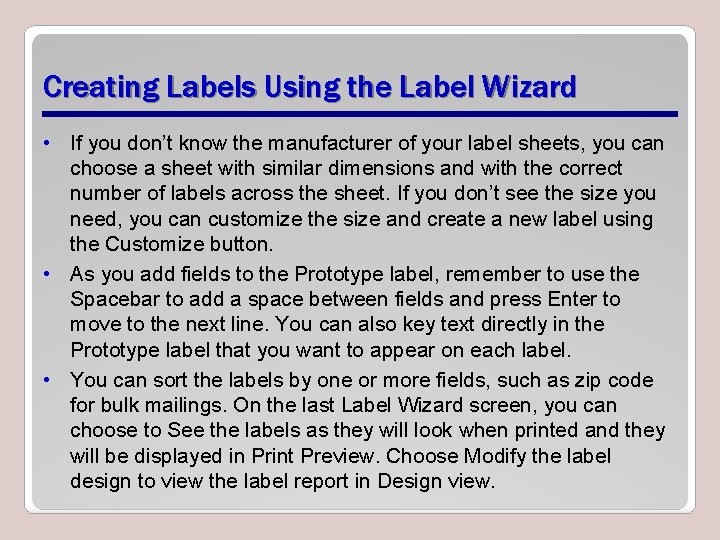 Creating Labels Using the Label Wizard

• If you don't know the manufacturer of your label sheets, you can choose a sheet with similar dimensions and with the correct number of labels across the sheet. If you don't see the size you need, you can customize the size and create a new label using the Customize button.

• As you add fields to the Prototype label, remember to use the Spacebar to add a space between fields and press Enter to move to the next line. You can also key text directly in the Prototype label that you want to appear on each label.

• You can sort the labels by one or more fields, such as zip code for bulk mailings. On the last Label Wizard screen, you can choose to See the labels as they will look when printed and they will be displayed in Print Preview. Choose Modify the label design to view the label report in Design view.